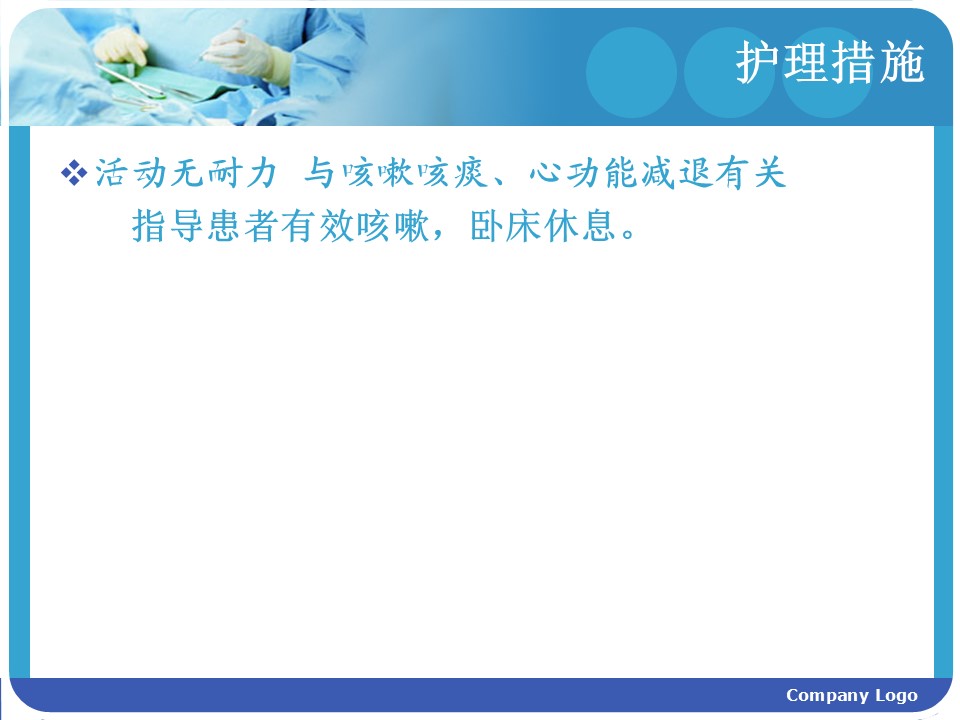 护理措施

❖活动无耐力 与咳嗽咳痰、心功能减退有关

指导患者有效咳嗽，卧床休息。

Company Logo